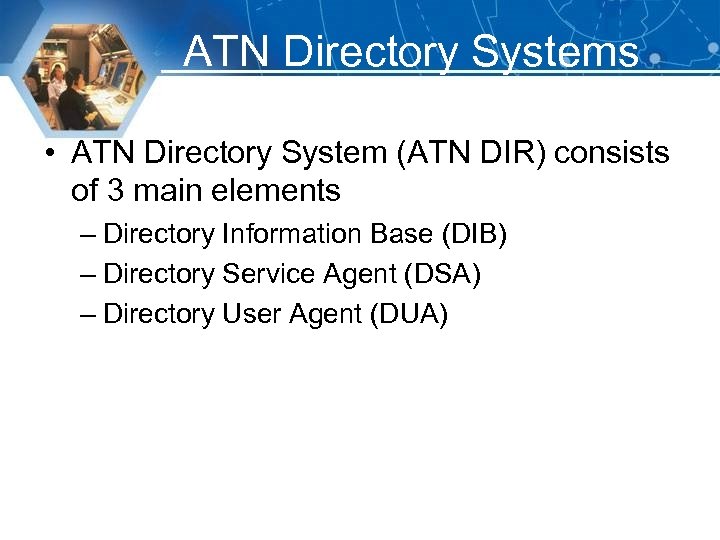 ATN Directory Systems

• ATN Directory System (ATN DIR) consists of 3 main elements

– Directory Information Base (DIB)

– Directory Service Agent (DSA)

– Directory User Agent (DUA)